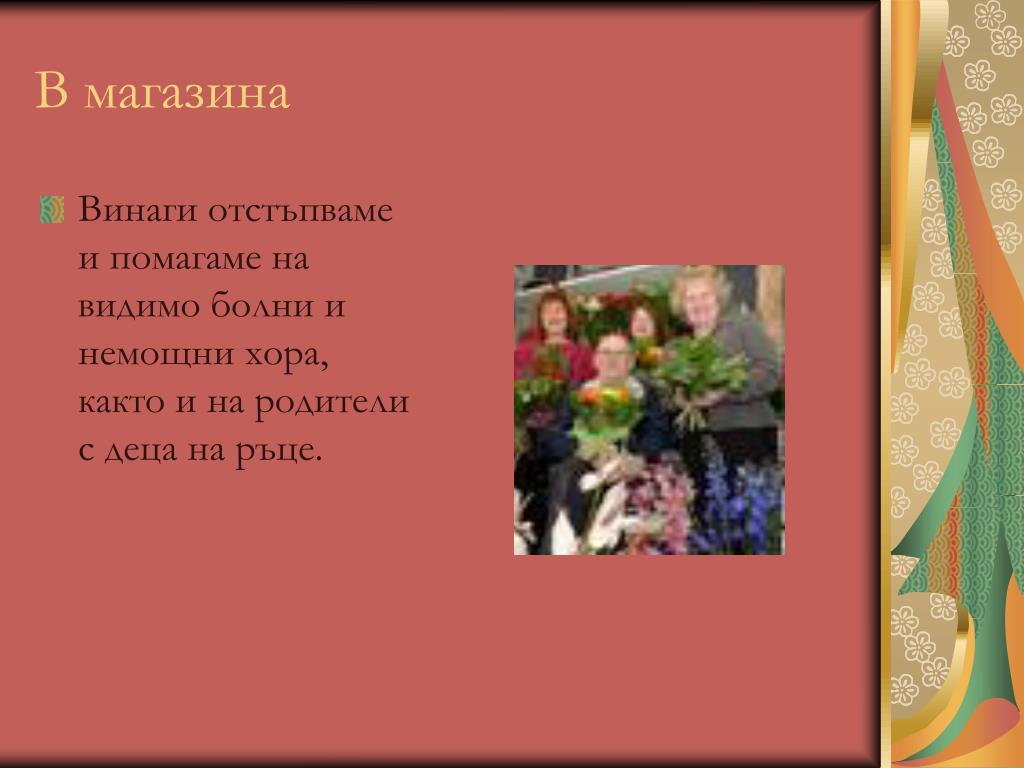 В магазина

Винаги отстъпваме и помагаме на видимо болни и немощни хора, както и на родители с деца на ръце.